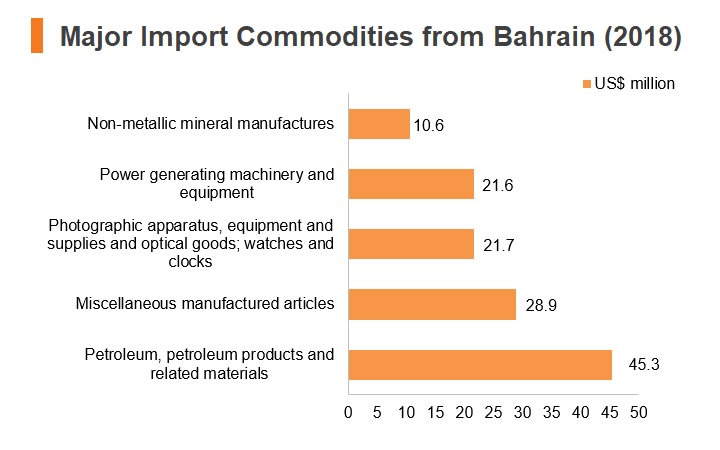 Major Import Commodities from Bahrain (2018)

US$ million

Non-metallic mineral manufactures 10.6

Power generating machinery and equipment 21.6

Photographic apparatus, equipment and supplies and optical goods; watches and clocks 21.7

Miscellaneous manufactured articles 28.9

Petroleum, petroleum products and related materials 45.3

0 5 10 15 20 25 30 35 40 45 50